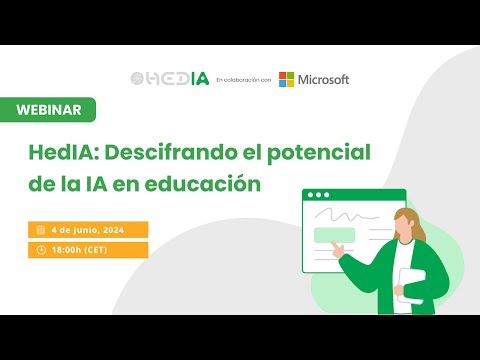 HEDIA En colaboración con Microsoft

WEBINAR

HedIA: Descifrando el potencial de la IA en educación

4 de Junio, 2024

18:00h (CET)